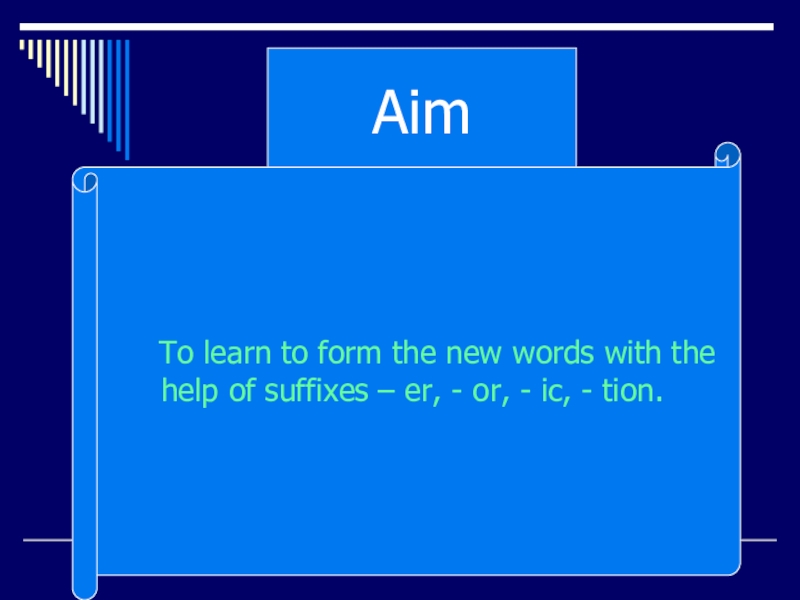 Aim

To learn to form the new words with the help of suffixes – er, - or, - ic, - tion.